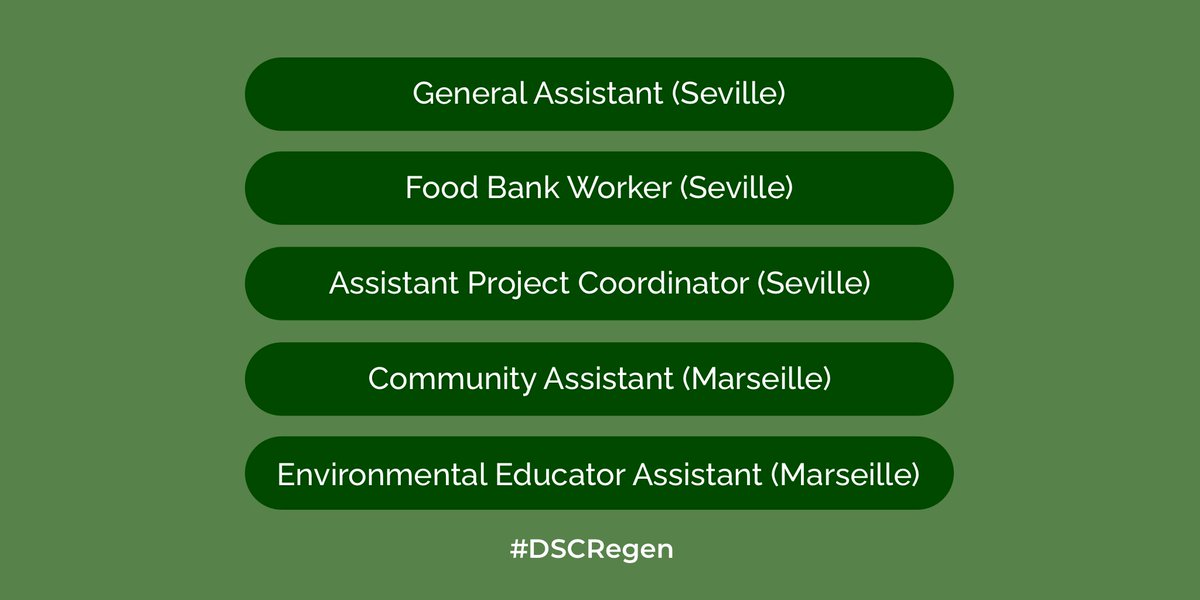 General Assistant (Seville)

Food Bank Worker (Seville)

Assistant Project Coordinator (Seville)

Community Assistant (Marseille)

Environmental Educator Assistant (Marseille)

#DSCRegen